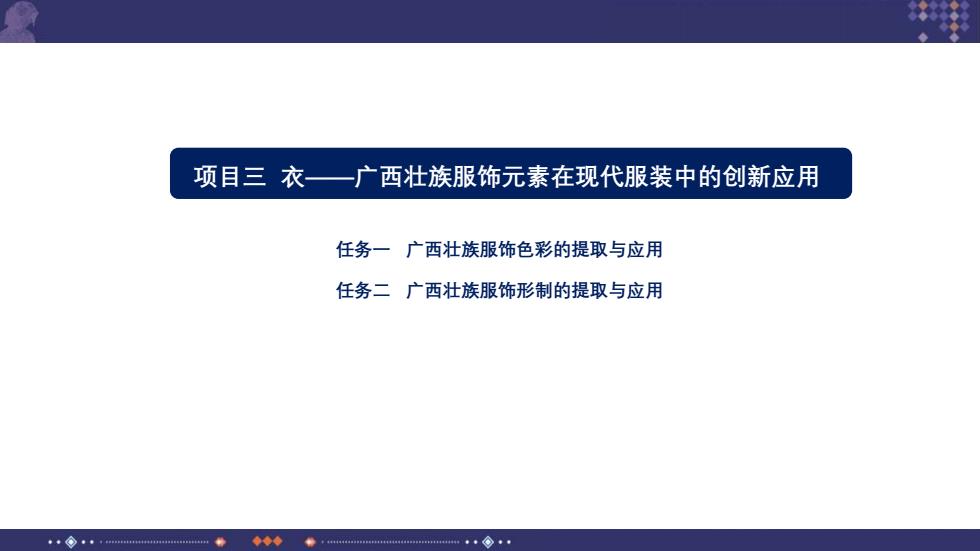 项目三 衣——广西壮族服饰元素在现代服装中的创新应用

任务一 广西壮族服饰色彩的提取与应用

任务二 广西壮族服饰形制的提取与应用